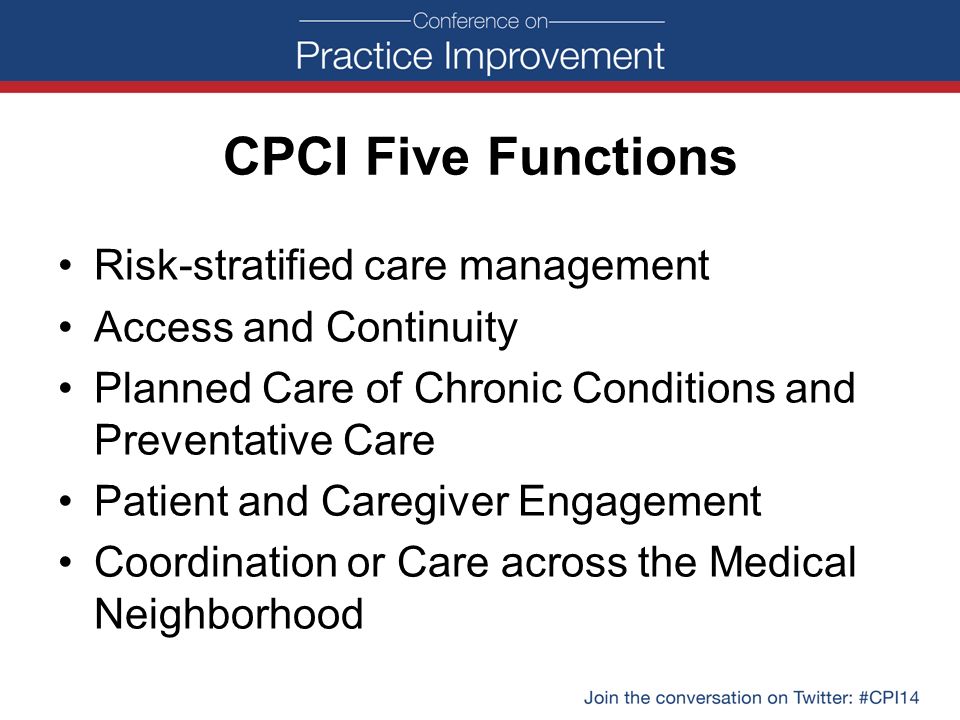 Conference on
Practice Improvement

CPCI Five Functions

• Risk-stratified care management
• Access and Continuity
• Planned Care of Chronic Conditions and Preventative Care
• Patient and Caregiver Engagement
• Coordination or Care across the Medical Neighborhood

Join the conversation on Twitter: #CPI14